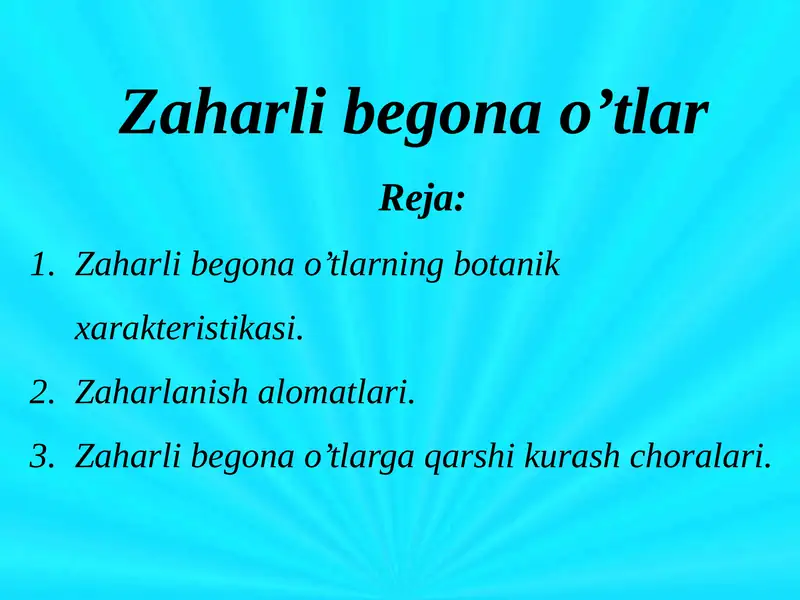 Zaharli begona o’tlar

Reja:

1. Zaharli begona o’tlarning botanik xarakteristikasi.
2. Zaharlanish alomatlari.
3. Zaharli begona o’tlarga qarshi kurash choralari.